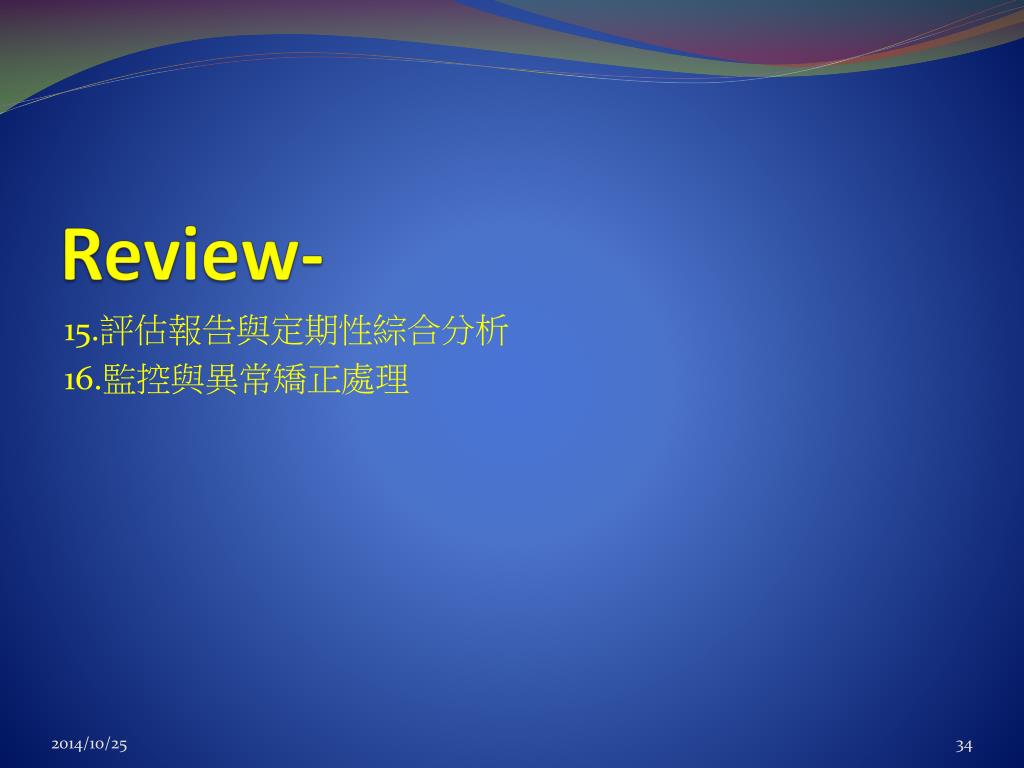 Review-

15.評估報告與定期性綜合分析
16.監控與異常矯正處理

2014/10/25

34